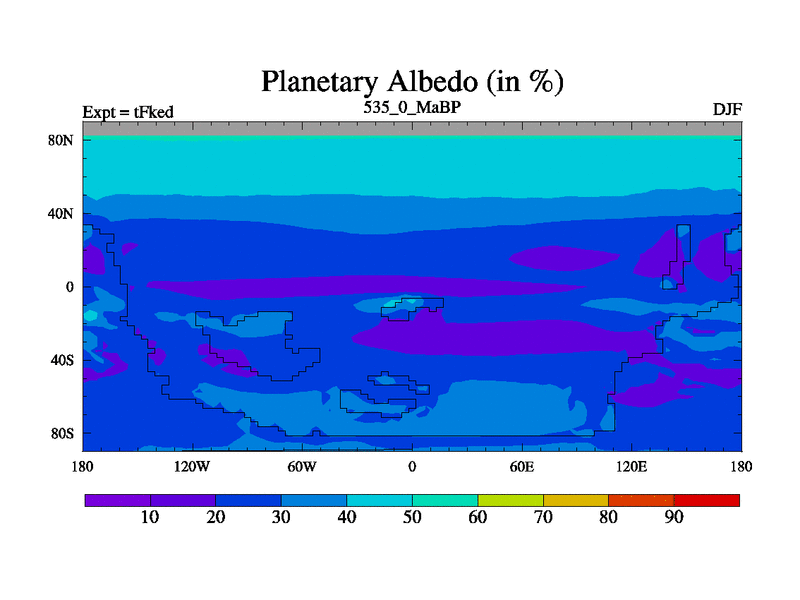 Planetary Albedo (in %)

Expt = tFked
535_0_MaBP
DJF

80N
40N
0
40S
80S

180
120W
60W
0
60E
120E
180

10
20
30
40
50
60
70
80
90